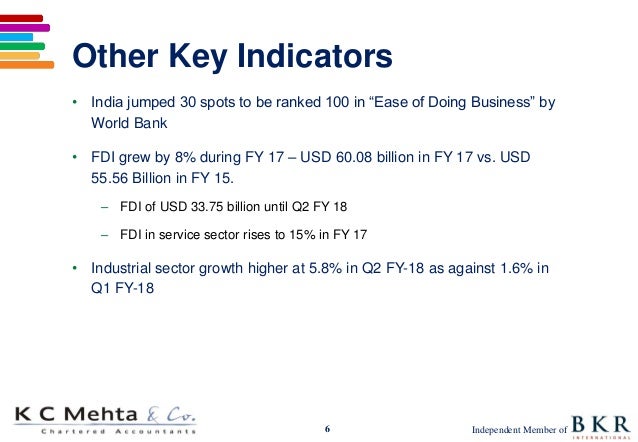 Other Key Indicators

• India jumped 30 spots to be ranked 100 in “Ease of Doing Business” by World Bank

• FDI grew by 8% during FY 17 – USD 60.08 billion in FY 17 vs. USD 55.56 Billion in FY 15.

– FDI of USD 33.75 billion until Q2 FY 18

– FDI in service sector rises to 15% in FY 17

• Industrial sector growth higher at 5.8% in Q2 FY-18 as against 1.6% in Q1 FY-18

K C Mehta & Co.
Chartered Accountants

6

Independent Member of BKR INTERNATIONAL